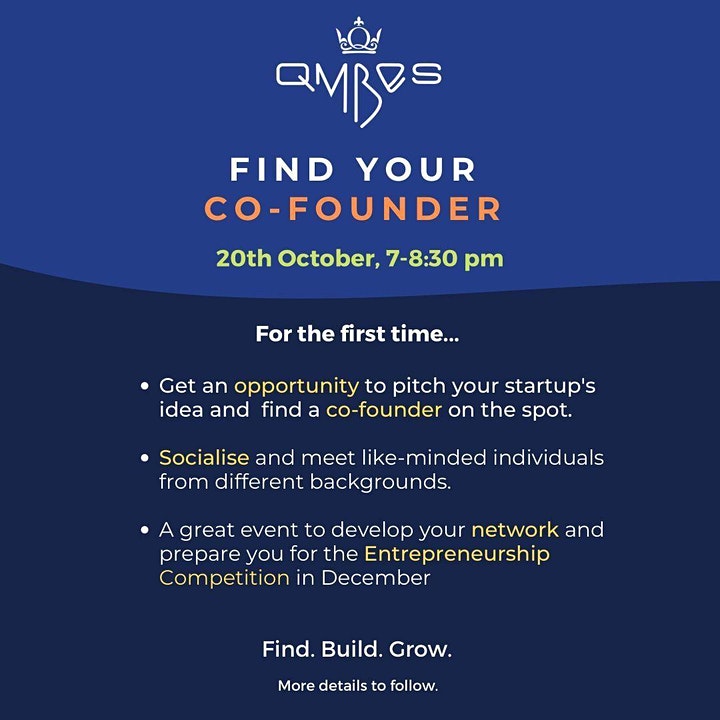 QMBES

FIND YOUR
CO-FOUNDER

20th October, 7-8:30 pm

For the first time...

• Get an opportunity to pitch your startup's idea and find a co-founder on the spot.

• Socialise and meet like-minded individuals from different backgrounds.

• A great event to develop your network and prepare you for the Entrepreneurship Competition in December

Find. Build. Grow.

More details to follow.